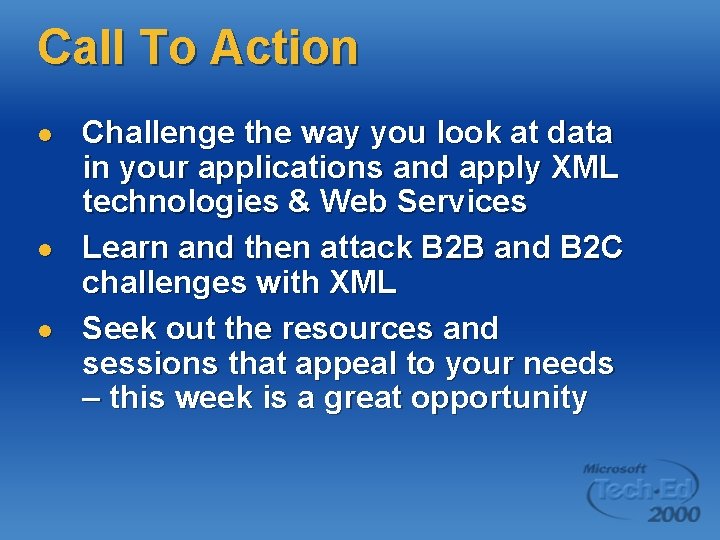 Call To Action

- Challenge the way you look at data in your applications and apply XML technologies & Web Services
- Learn and then attack B2B and B2C challenges with XML
- Seek out the resources and sessions that appeal to your needs – this week is a great opportunity

Microsoft Tech·Ed 2000